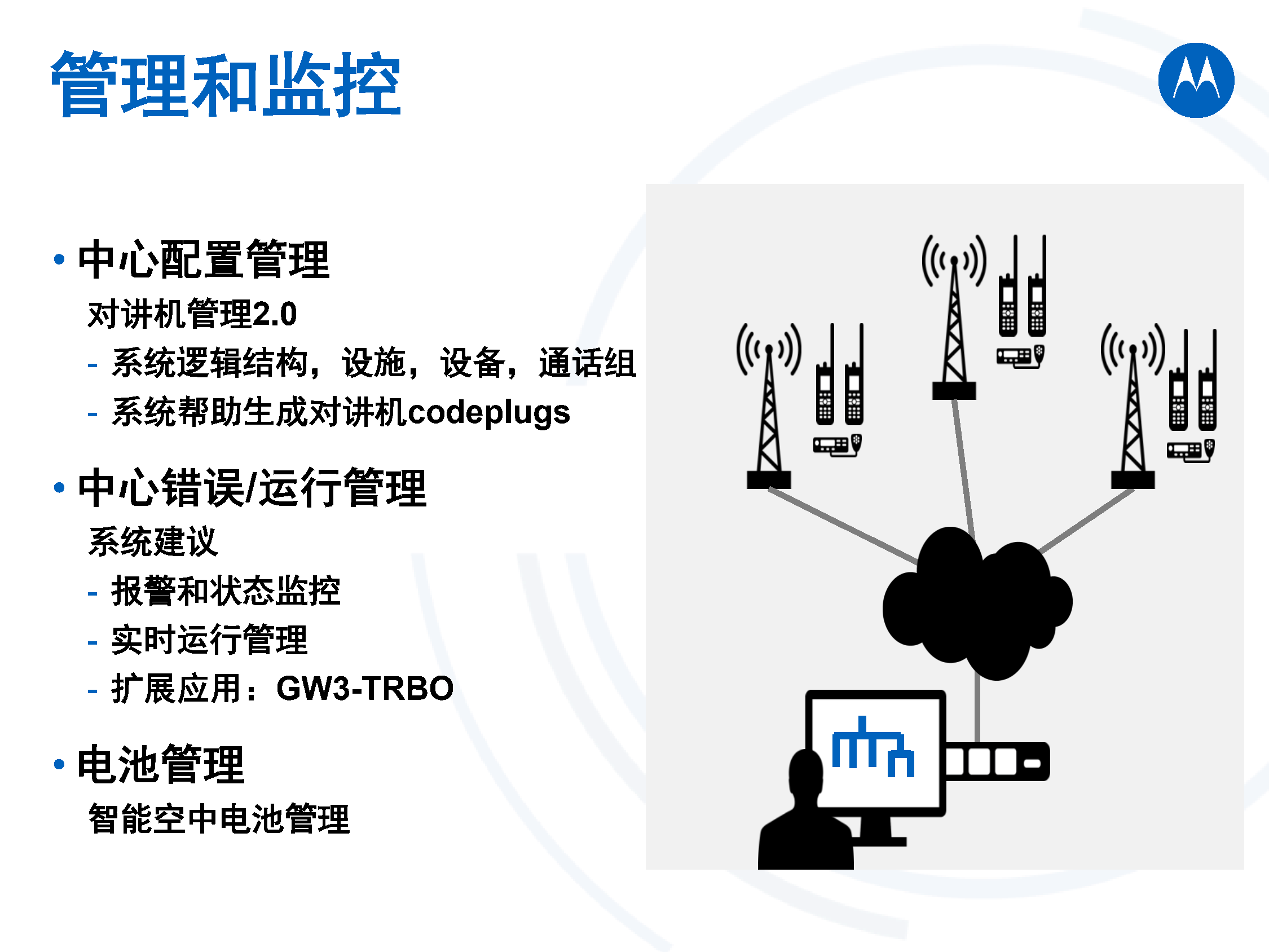 管理和监控

• 中心配置管理

对讲机管理2.0

- 系统逻辑结构，设施，设备，通话组

- 系统帮助生成对讲机codeplugs

• 中心错误/运行管理

系统建议

- 报警和状态监控

- 实时运行管理

- 扩展应用：GW3-TRBO

• 电池管理

智能空中电池管理